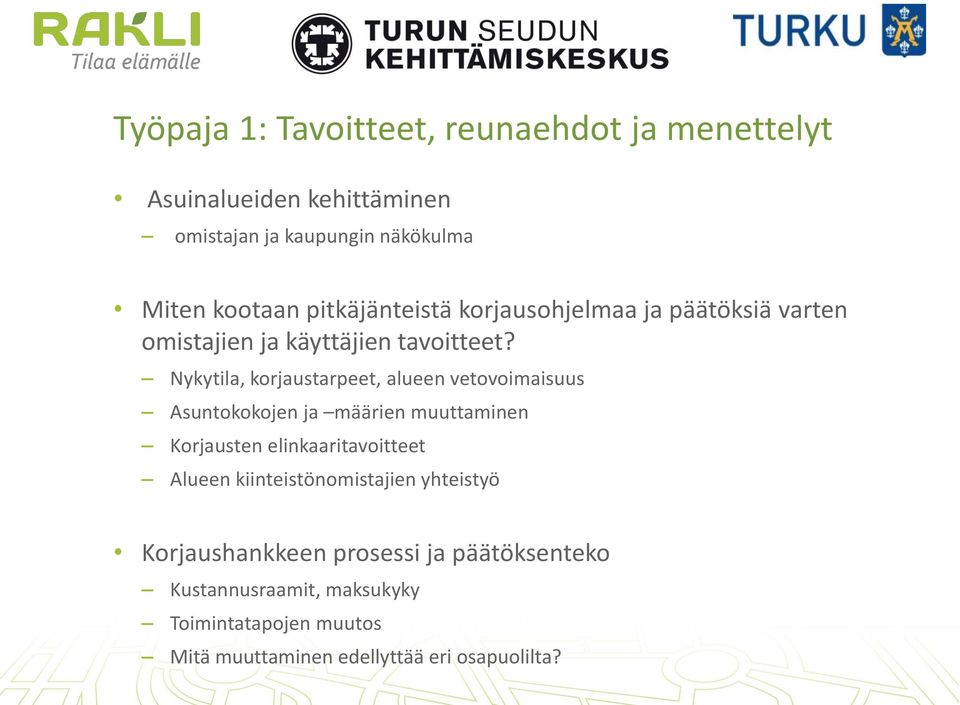 RAKLI
Tilaa elämälle

TURUN SEUDUN
KEHITTÄMISKESKUS

TURKU

Työpaja 1: Tavoitteet, reunaehdot ja menettelyt

• Asuinalueiden kehittäminen
– omistajan ja kaupungin näkökulma

• Miten kootaan pitkäjänteistä korjausohjelmaa ja päätöksiä varten omistajien ja käyttäjien tavoitteet?
– Nykytila, korjaustarpeet, alueen vetovoimaisuus
– Asuntokokojen ja –määrien muuttaminen
– Korjausten elinkaaritavoitteet
– Alueen kiinteistönomistajien yhteistyö

• Korjaushankkeen prosessi ja päätöksenteko
– Kustannusraamit, maksukyky
– Toimintatapojen muutos
– Mitä muuttaminen edellyttää eri osapuolilta?